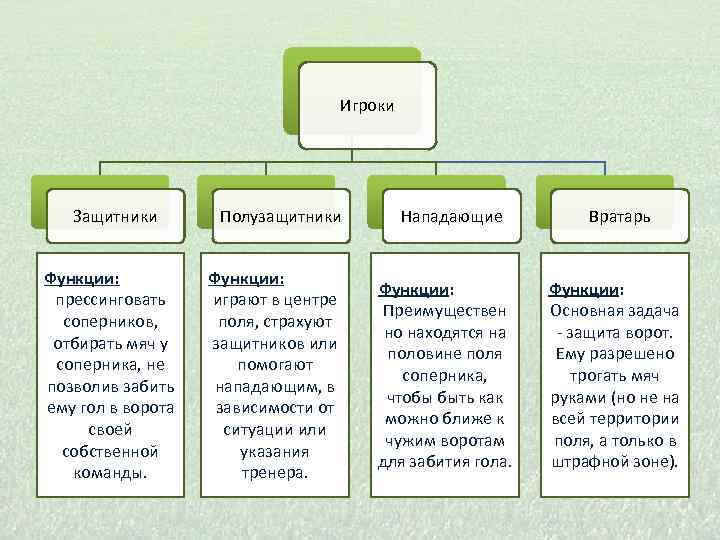 Игроки

Защитники

Полузащитники

Нападающие

Вратарь

Функции: прессинговать соперников, отбирать мяч у соперника, не позволив забить ему гол в ворота своей собственной команды.

Функции: играют в центре поля, страхуют защитников или помогают нападающим, в зависимости от ситуации или указания тренера.

Функции: Преимущественно находятся на половине поля соперника, чтобы быть как можно ближе к чужим воротам для забития гола.

Функции: Основная задача - защита ворот. Ему разрешено трогать мяч руками (но не на всей территории поля, а только в штрафной зоне).